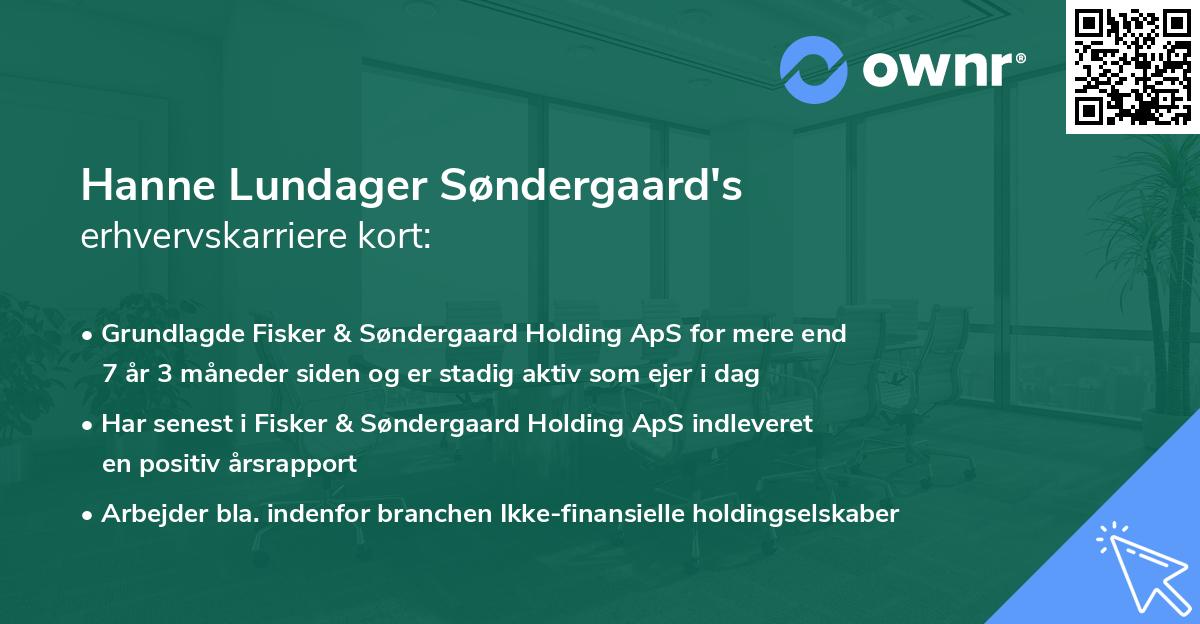 ownr®

Hanne Lundager Søndergaard's
erhvervskarriere kort:

• Grundlagde Fisker & Søndergaard Holding ApS for mere end 7 år 3 måneder siden og er stadig aktiv som ejer i dag

• Har senest i Fisker & Søndergaard Holding ApS indleveret en positiv årsrapport

• Arbejder bla. indenfor branchen Ikke-finansielle holdingselskaber